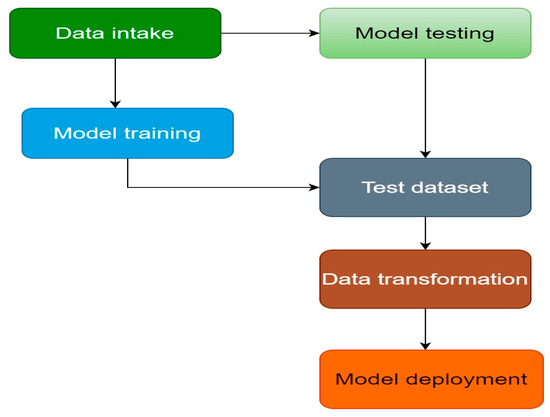 Data intake

Model testing

Model training

Test dataset

Data transformation

Model deployment